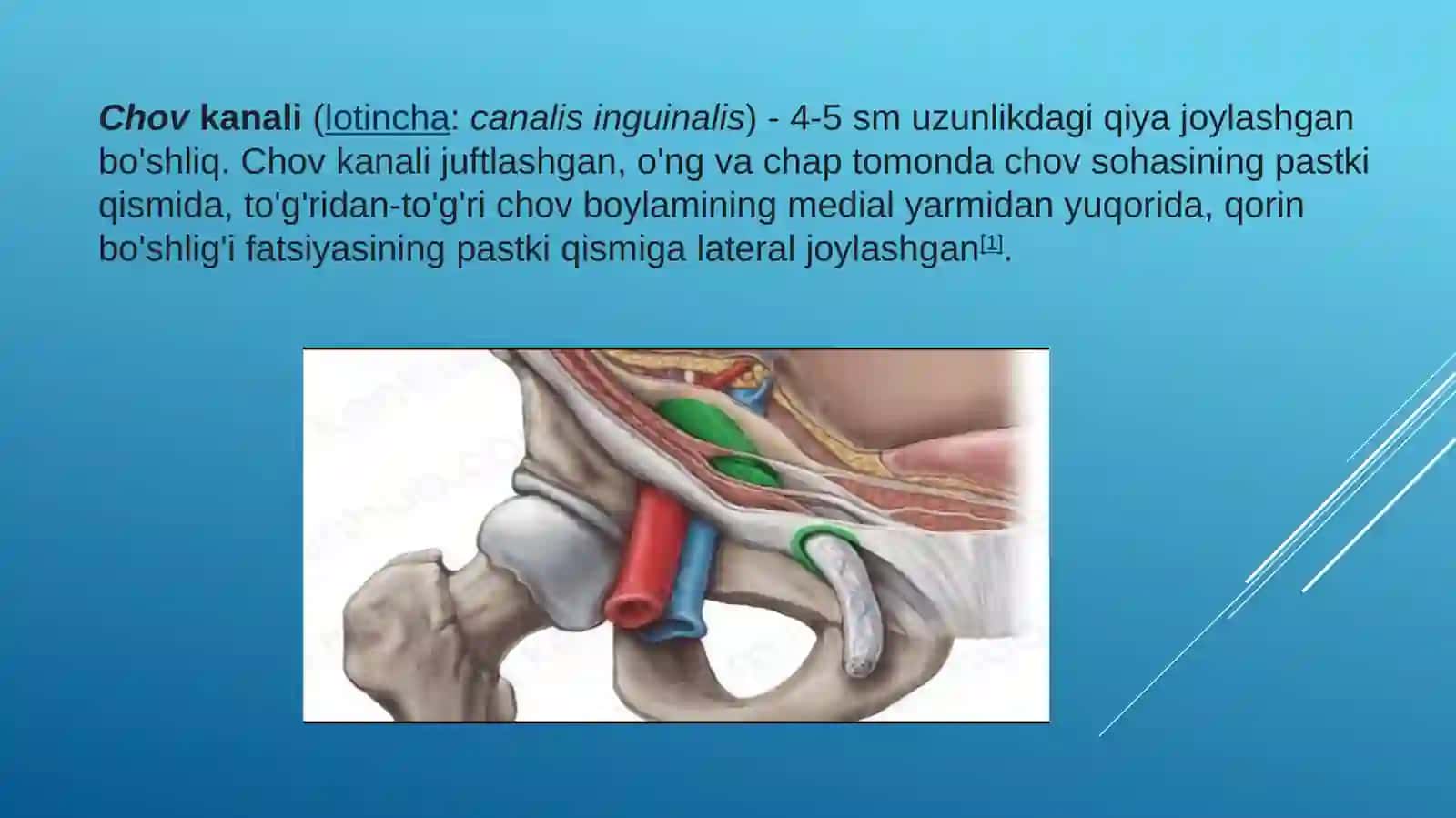 Chov kanali (lotincha: canalis inguinalis) - 4-5 sm uzunlikdagi qiya joylashgan bo'shliq. Chov kanali juftlashgan, o'ng va chap tomonda chov sohasining pastki qismida, to'g'ridan-to'g'ri chov boylamining medial yarmidan yuqorida, qorin bo'shlig'i fatsiyasining pastki qismiga lateral joylashgan[1].